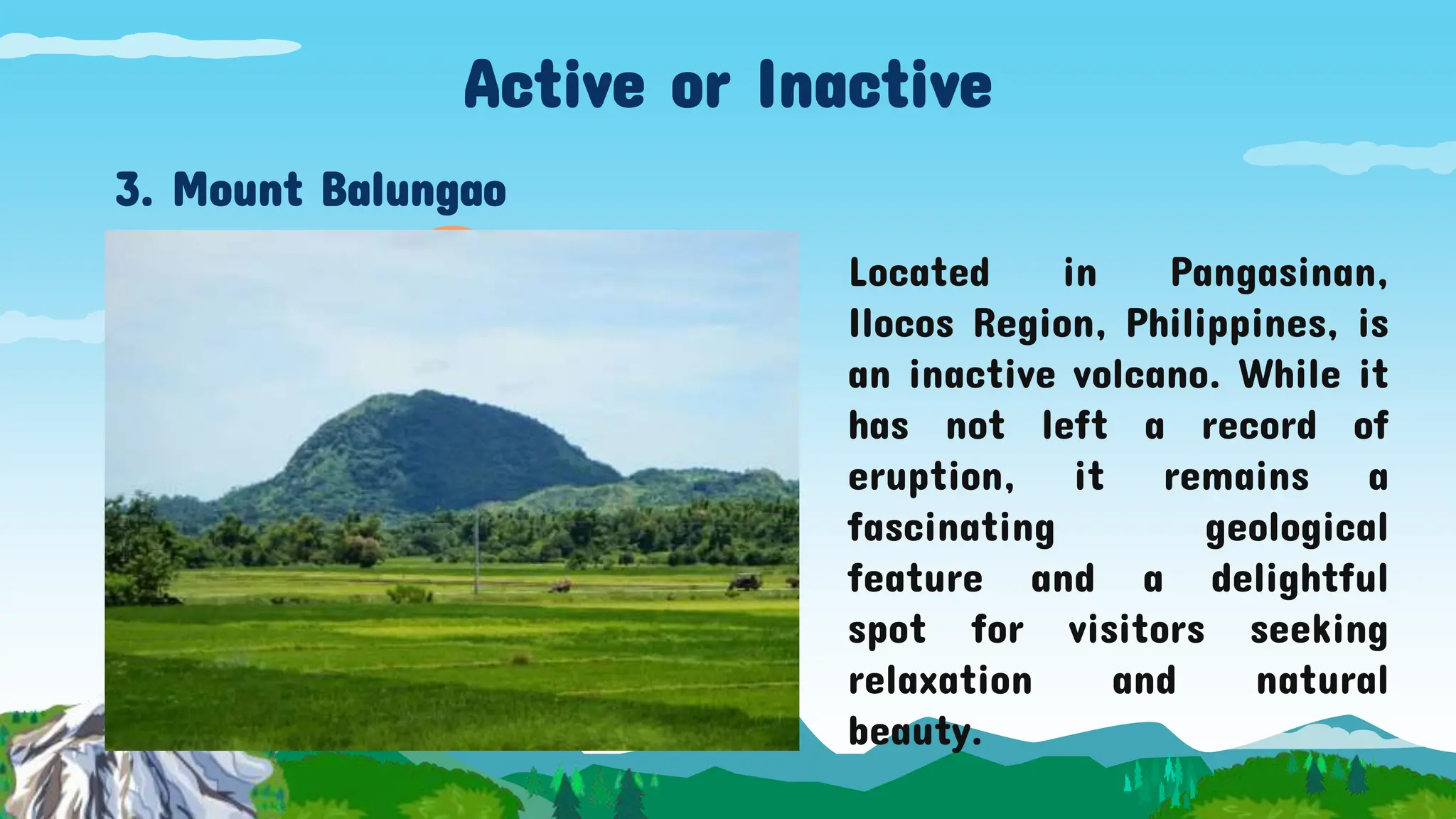 Active or Inactive

3. Mount Balungao

Located in Pangasinan, Ilocos Region, Philippines, is an inactive volcano. While it has not left a record of eruption, it remains a fascinating geological feature and a delightful spot for visitors seeking relaxation and natural beauty.